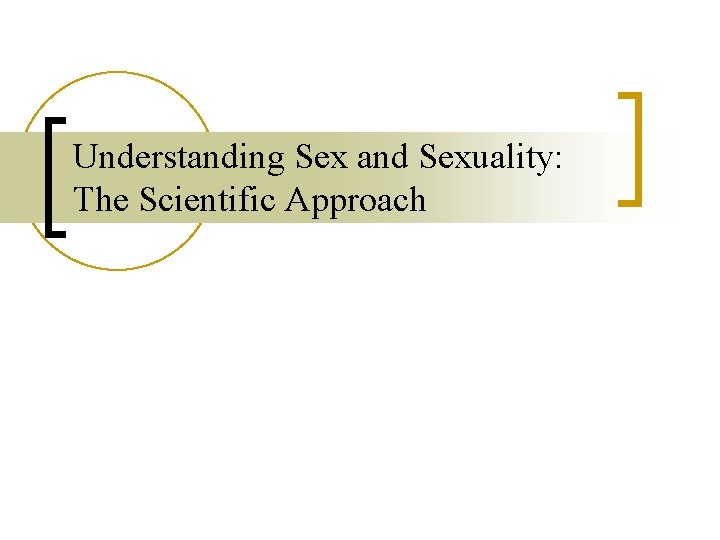 Understanding Sex and Sexuality: The Scientific Approach